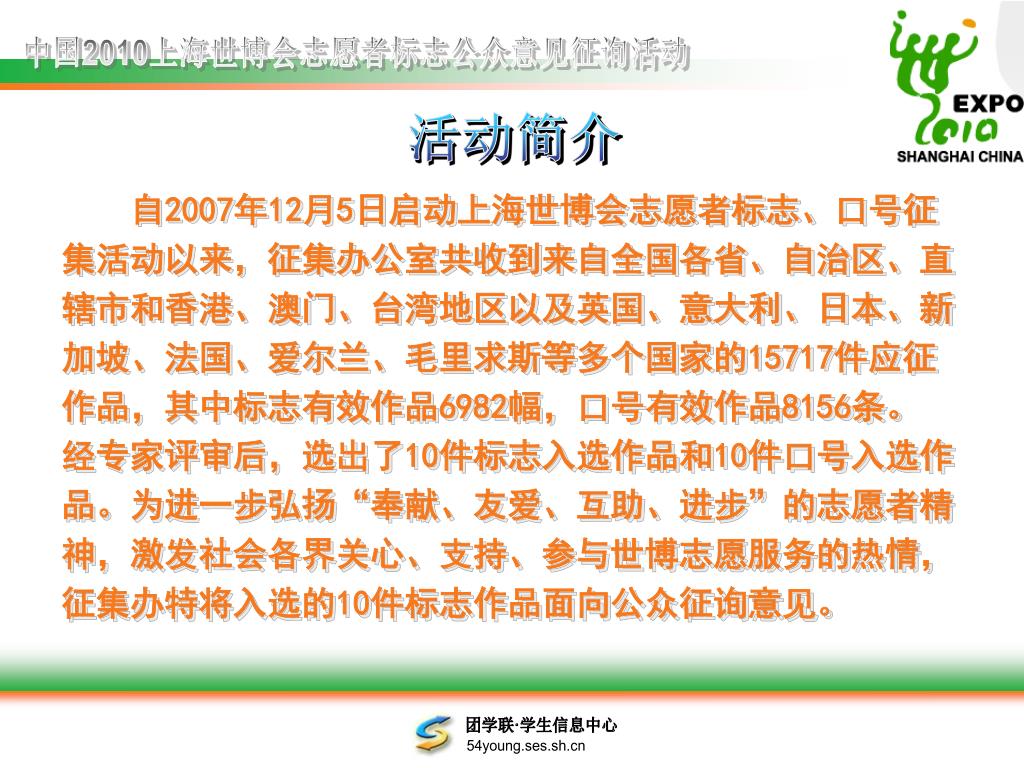 中国2010上海世博会志愿者标志公众意见征询活动

EXPO
2010
SHANGHAI CHINA

活动简介

自2007年12月5日启动上海世博会志愿者标志、口号征集活动以来，征集办公室共收到来自全国各省、自治区、直辖市和香港、澳门、台湾地区以及英国、意大利、日本、新加坡、法国、爱尔兰、毛里求斯等多个国家的15717件应征作品，其中标志有效作品6982幅，口号有效作品8156条。经专家评审后，选出了10件标志入选作品和10件口号入选作品。为进一步弘扬“奉献、友爱、互助、进步”的志愿者精神，激发社会各界关心、支持、参与世博志愿服务的热情，征集办特将入选的10件标志作品面向公众征询意见。

团学联·学生信息中心
54young.ses.sh.cn